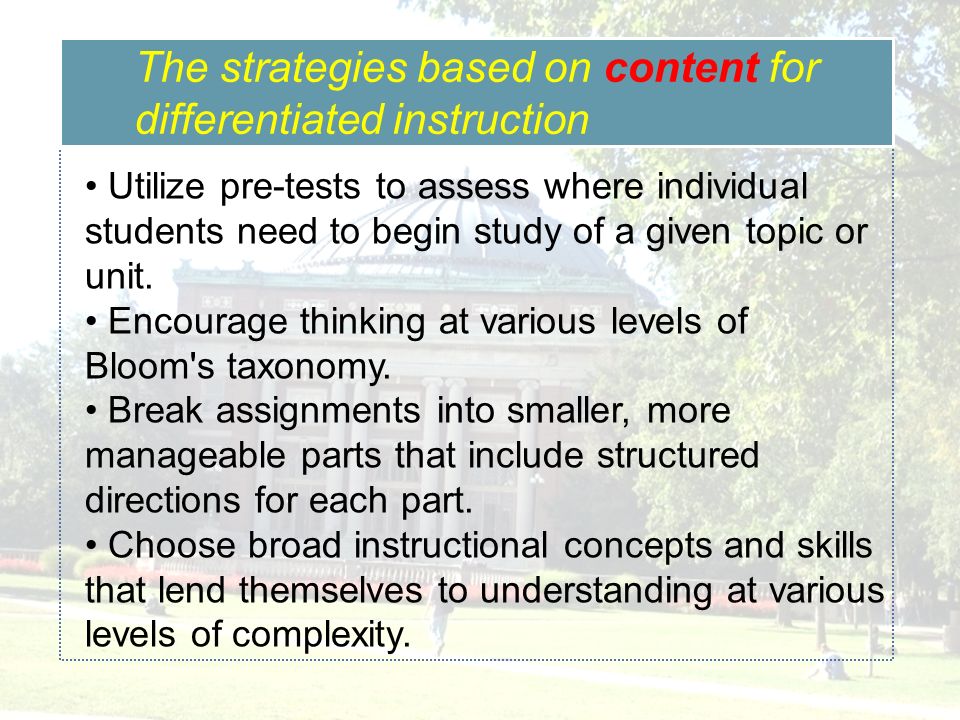 The strategies based on content for differentiated instruction

• Utilize pre-tests to assess where individual students need to begin study of a given topic or unit.
• Encourage thinking at various levels of Bloom's taxonomy.
• Break assignments into smaller, more manageable parts that include structured directions for each part.
• Choose broad instructional concepts and skills that lend themselves to understanding at various levels of complexity.